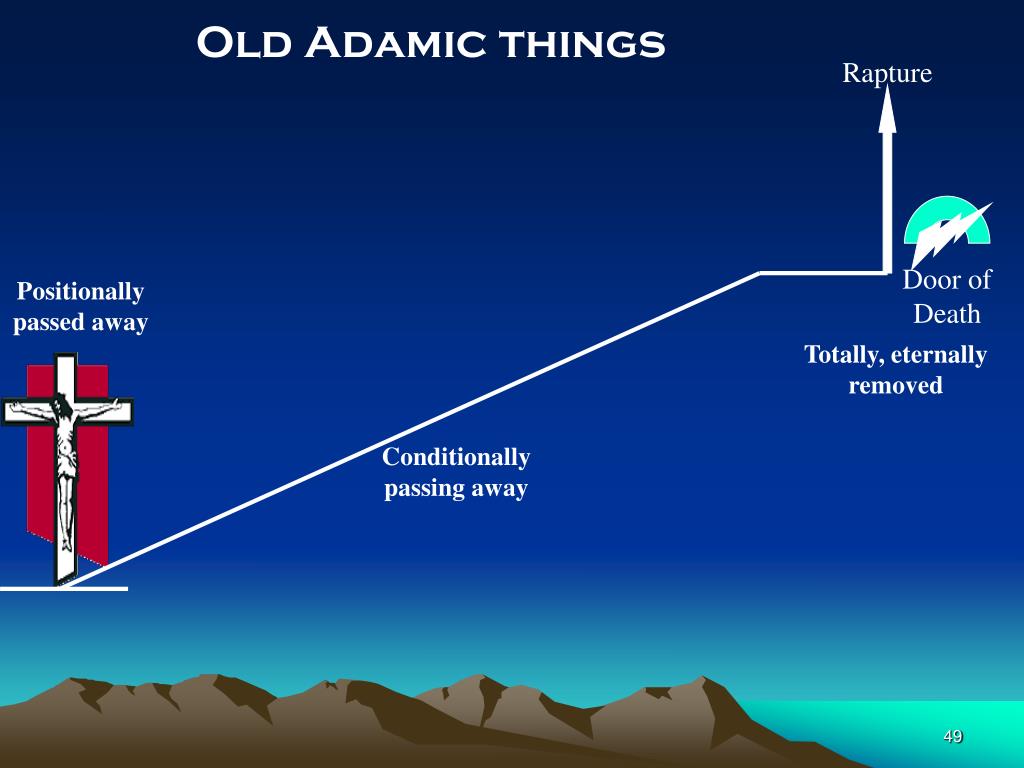 Old Adamic things

Rapture

Positionally passed away

Door of Death

Totally, eternally removed

Conditionally passing away

49